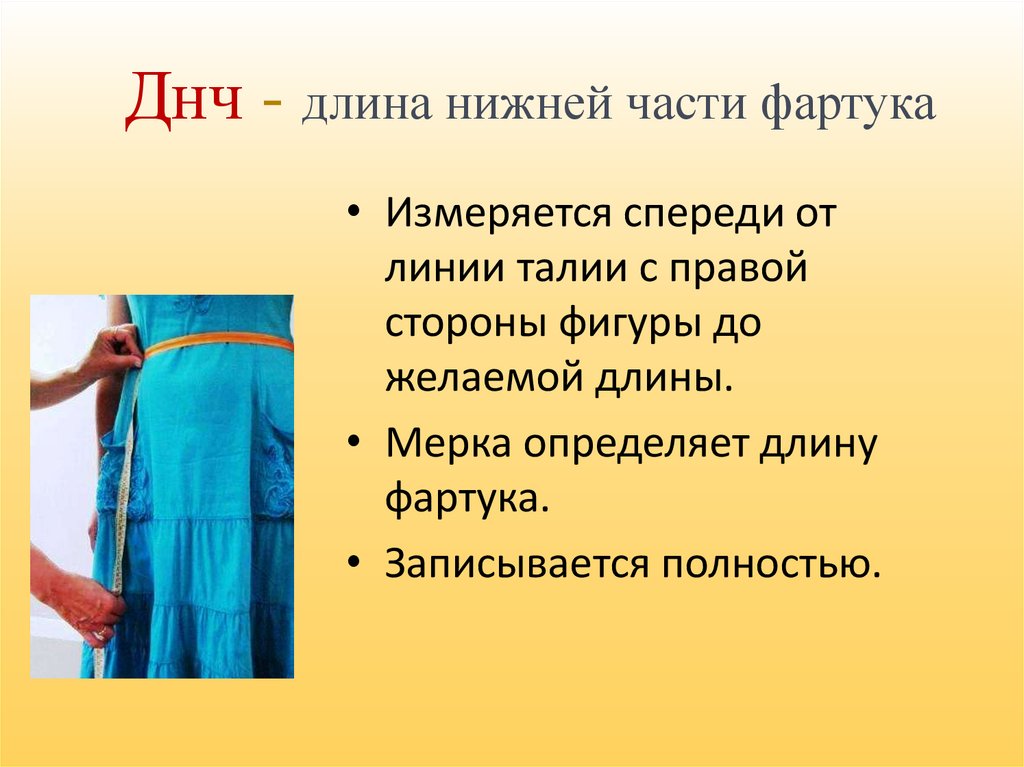 Днч - длина нижней части фартука

• Измеряется спереди от линии талии с правой стороны фигуры до желаемой длины.

• Мерка определяет длину фартука.

• Записывается полностью.